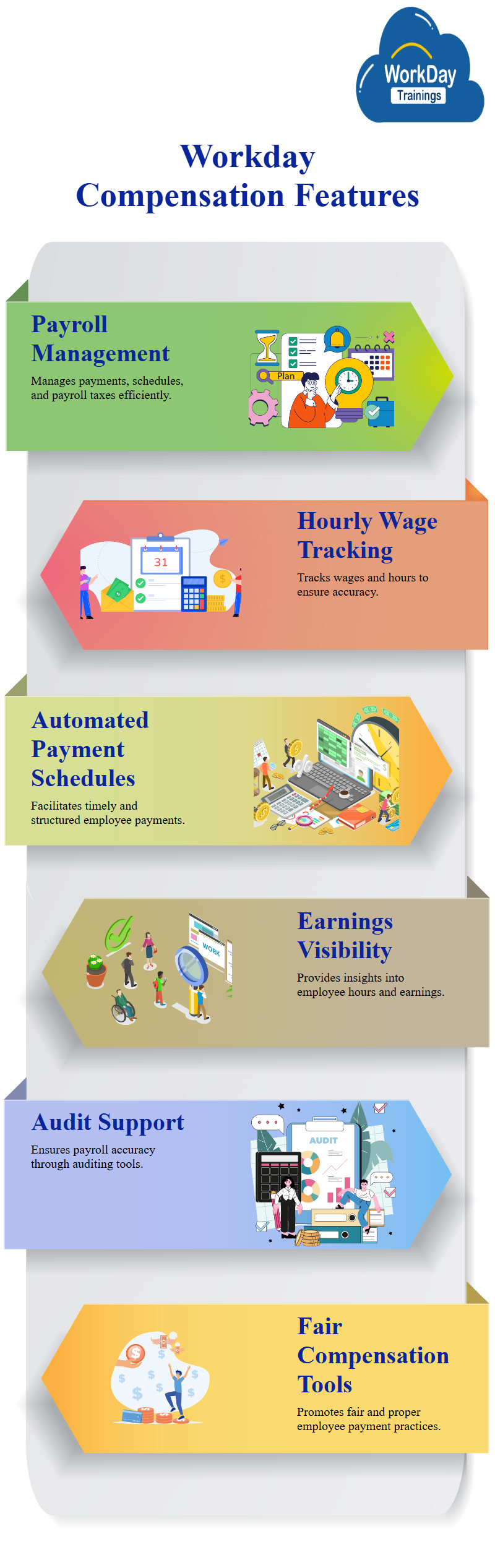 WorkDay Trainings

Workday Compensation Features

Payroll Management

Manages payments, schedules, and payroll taxes efficiently.

Plan

Hourly Wage Tracking

Tracks wages and hours to ensure accuracy.

31

Automated Payment Schedules

Facilitates timely and structured employee payments.

Earnings Visibility

Provides insights into employee hours and earnings.

WORK

Audit Support

Ensures payroll accuracy through auditing tools.

AUDIT

Fair Compensation Tools

Promotes fair and proper employee payment practices.